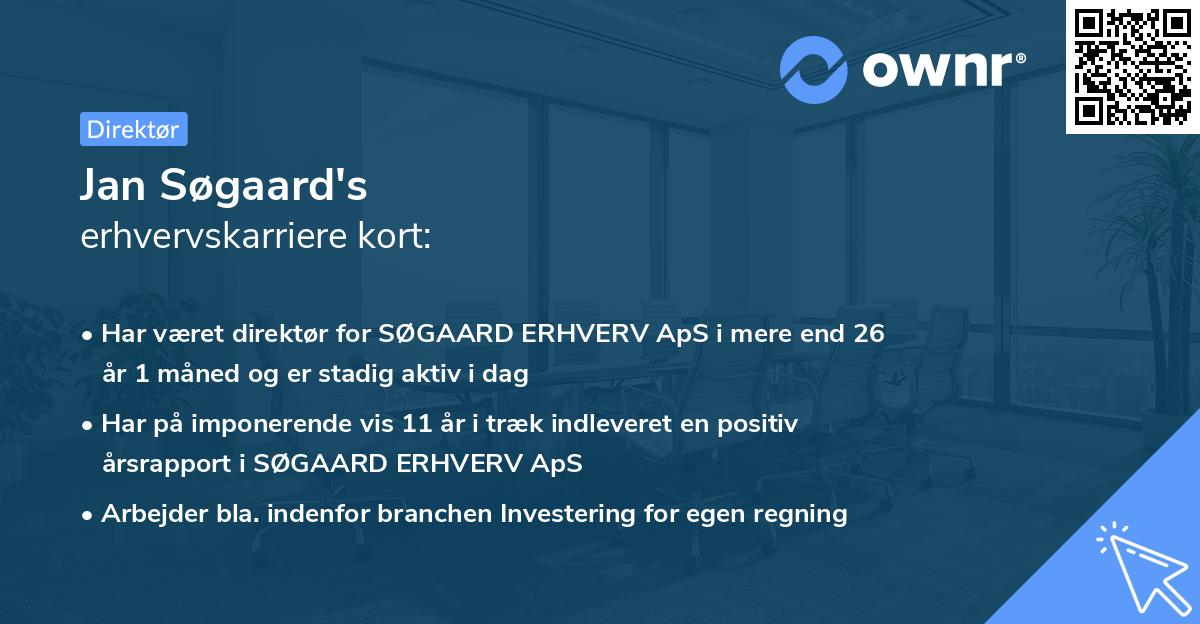 ownr®

Direktør

Jan Søgaard's
erhvervskarriere kort:

• Har været direktør for SØGAARD ERHVERV ApS i mere end 26 år 1 måned og er stadig aktiv i dag

• Har på imponerende vis 11 år i træk indleveret en positiv årsrapport i SØGAARD ERHVERV ApS

• Arbejder bla. indenfor branchen Investering for egen regning